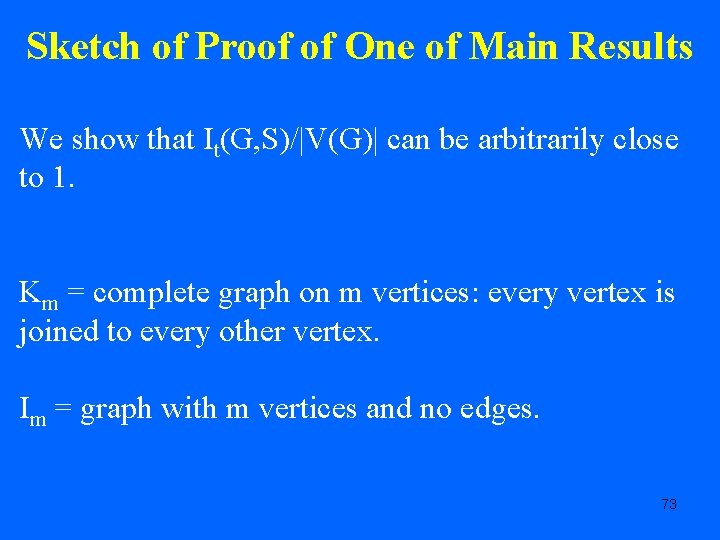 Sketch of Proof of One of Main Results

We show that $I_t(G,S)/|V(G)|$ can be arbitrarily close to 1.

$K_m$ = complete graph on m vertices: every vertex is joined to every other vertex.

$I_m$ = graph with m vertices and no edges.

73